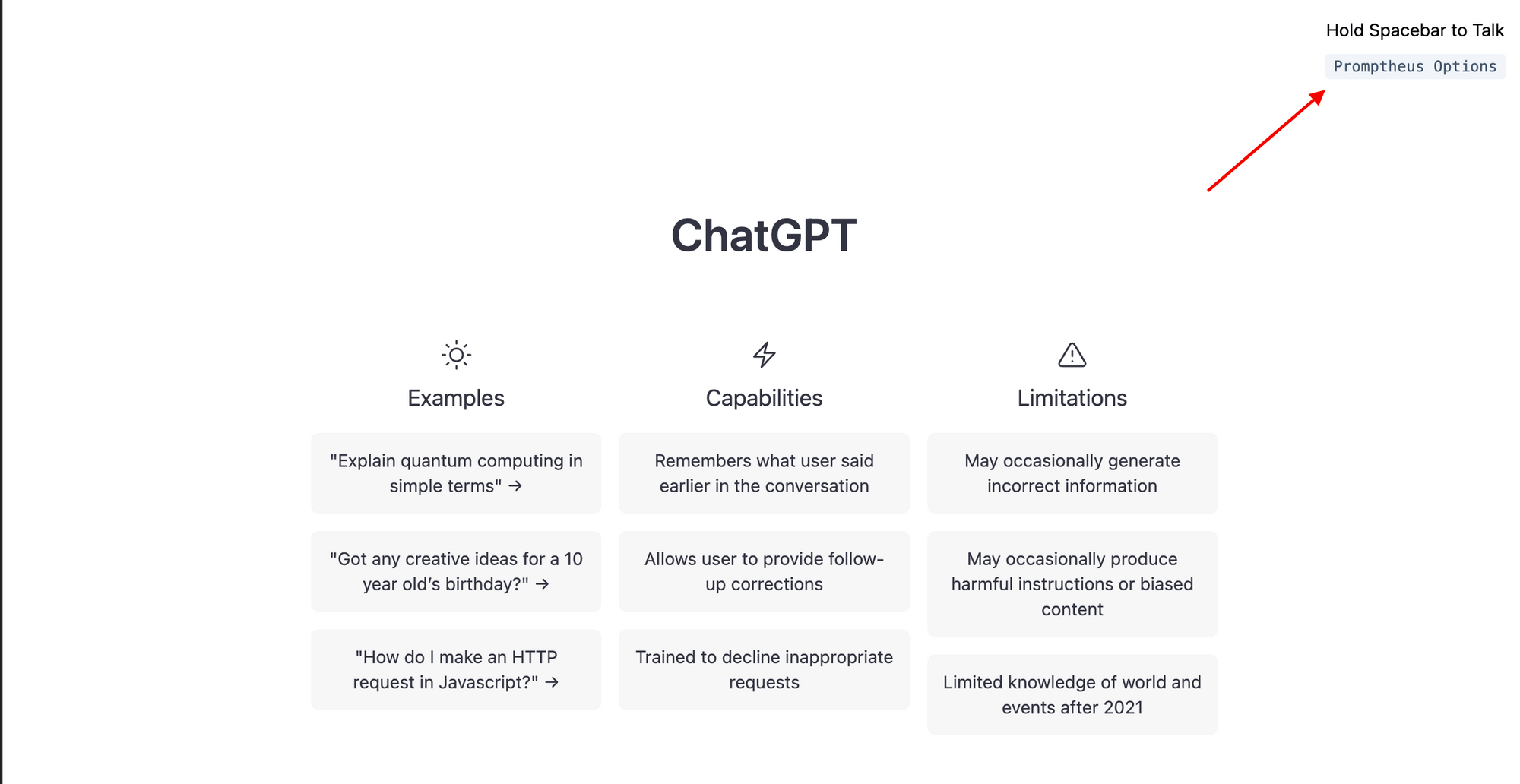 Hold Spacebar to Talk

Promptheus Options

ChatGPT

Examples

"Explain quantum computing in simple terms" →

"Got any creative ideas for a 10 year old's birthday?" →

"How do I make an HTTP request in Javascript?" →

Capabilities

Remembers what user said earlier in the conversation

Allows user to provide follow-up corrections

Trained to decline inappropriate requests

Limitations

May occasionally generate incorrect information

May occasionally produce harmful instructions or biased content

Limited knowledge of world and events after 2021